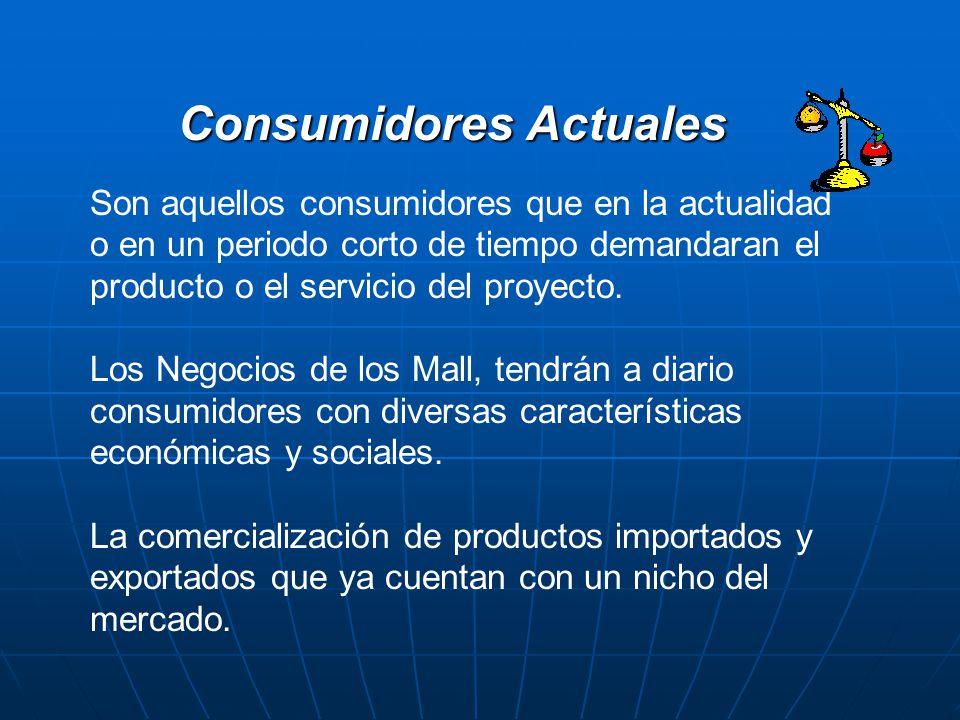 Consumidores Actuales

Son aquellos consumidores que en la actualidad o en un periodo corto de tiempo demandaran el producto o el servicio del proyecto.

Los Negocios de los Mall, tendrán a diario consumidores con diversas características económicas y sociales.

La comercialización de productos importados y exportados que ya cuentan con un nicho del mercado.